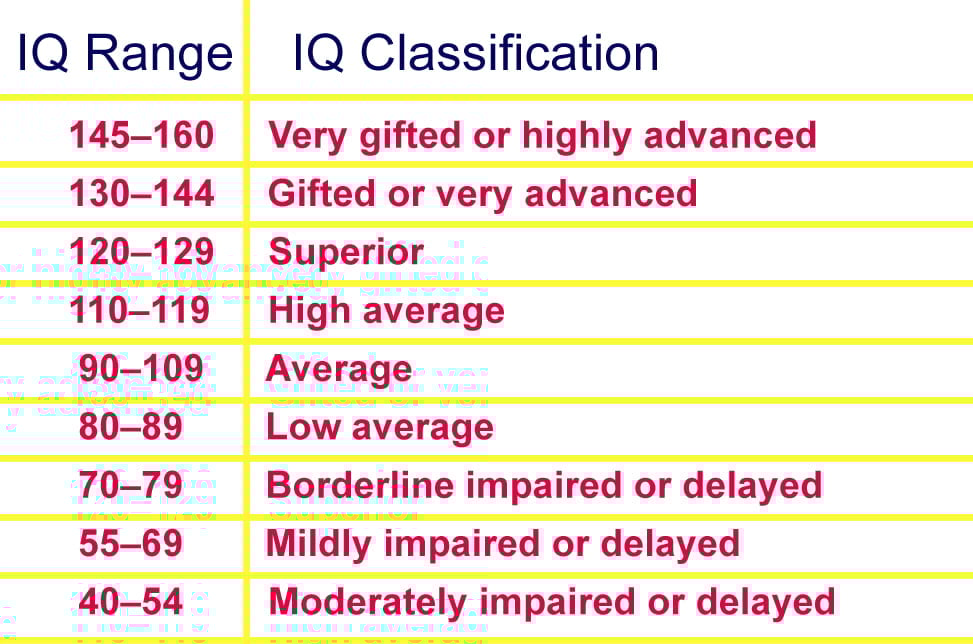 | IQ Range | IQ Classification |
|---|---|
| 145–160 | Very gifted or highly advanced |
| 130–144 | Gifted or very advanced |
| 120–129 | Superior |
| 110–119 | High average |
| 90–109 | Average |
| 80–89 | Low average |
| 70–79 | Borderline impaired or delayed |
| 55–69 | Mildly impaired or delayed |
| 40–54 | Moderately impaired or delayed |